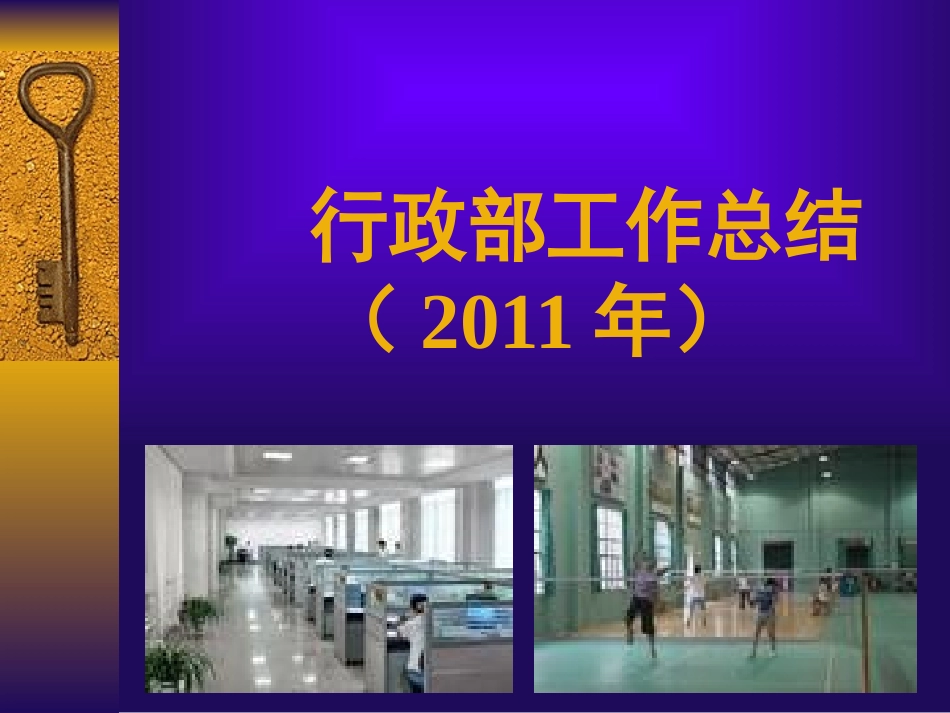 行政部工作总结
（ 2011 年）